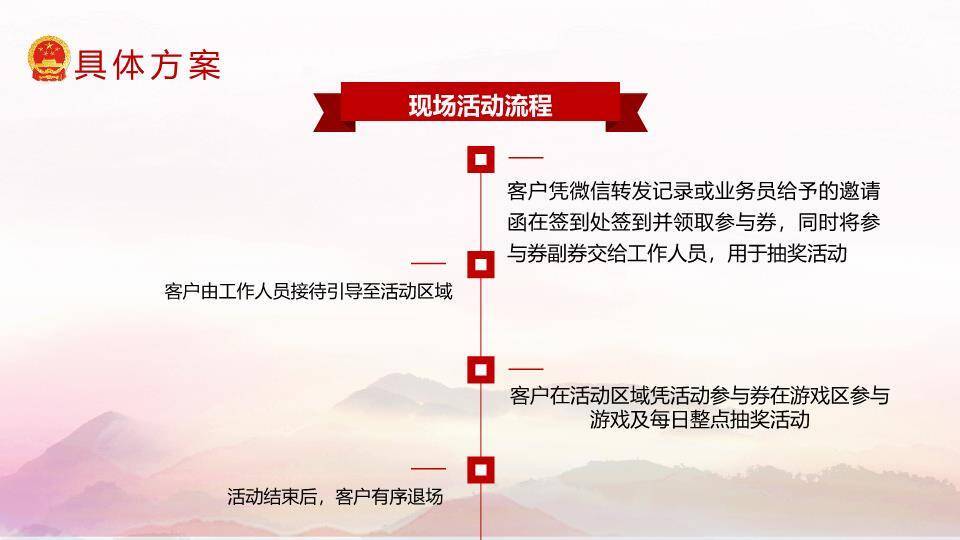 具体方案

现场活动流程

客户凭微信转发记录或业务员给予的邀请函在签到处签到并领取参与券，同时将参与券副券交给工作人员，用于抽奖活动

客户由工作人员接待引导至活动区域

客户在活动区域凭活动参与券在游戏区参与游戏及每日整点抽奖活动

活动结束后，客户有序退场